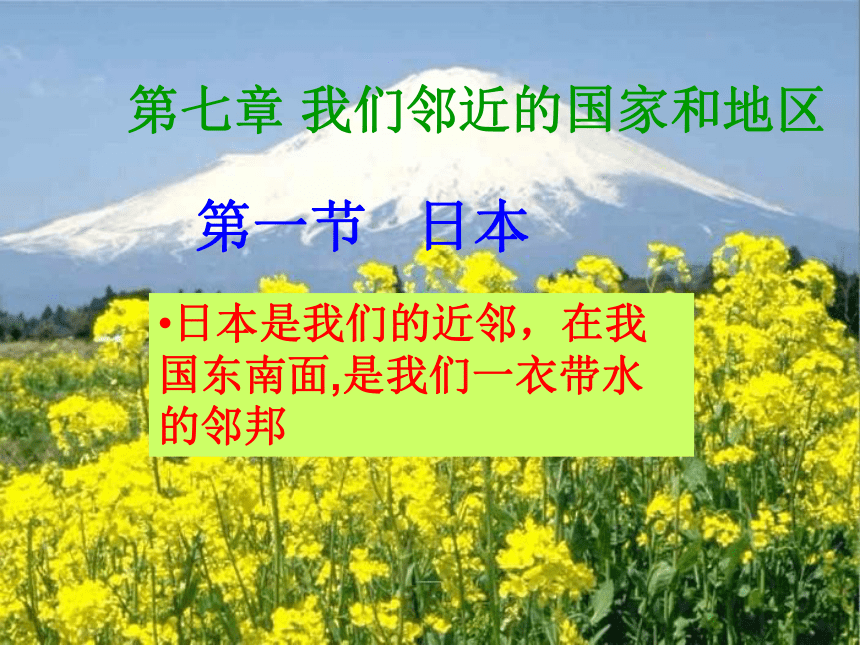 第七章 我们邻近的国家和地区

第一节 日本

•日本是我们的近邻，在我国东南面,是我们一衣带水的邻邦